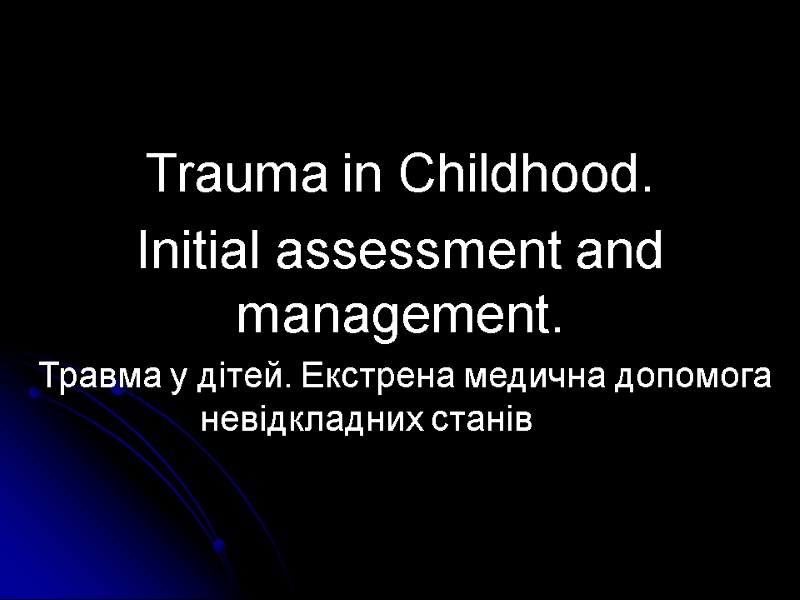 Trauma in Childhood.
Initial assessment and management.

Травма у дітей. Екстрена медична допомога невідкладних станів